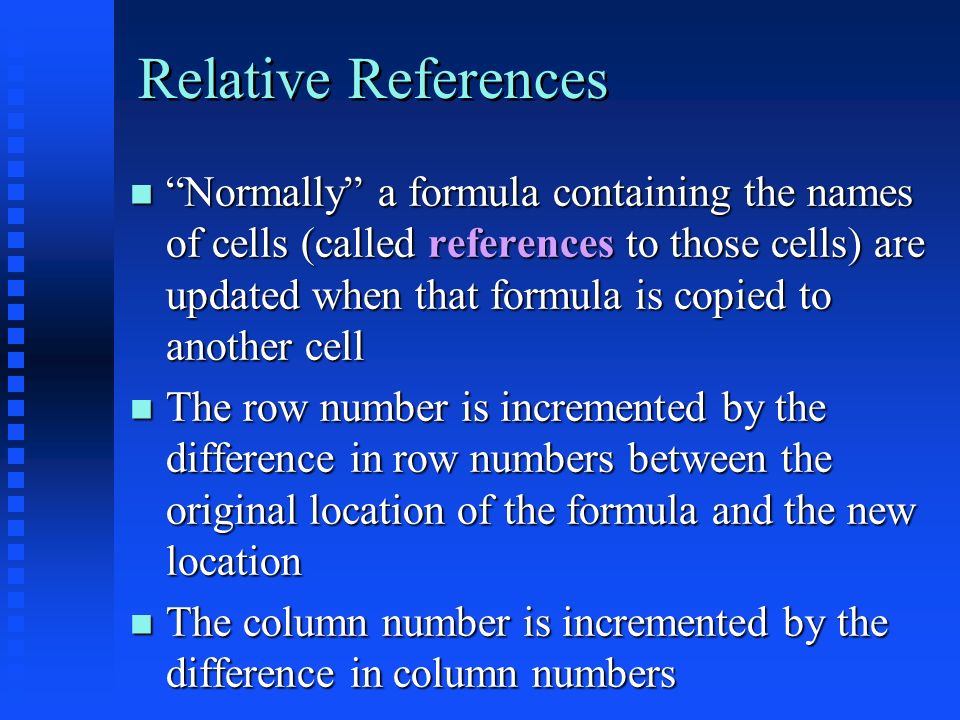 Relative References

“Normally” a formula containing the names of cells (called references to those cells) are updated when that formula is copied to another cell

The row number is incremented by the difference in row numbers between the original location of the formula and the new location

The column number is incremented by the difference in column numbers